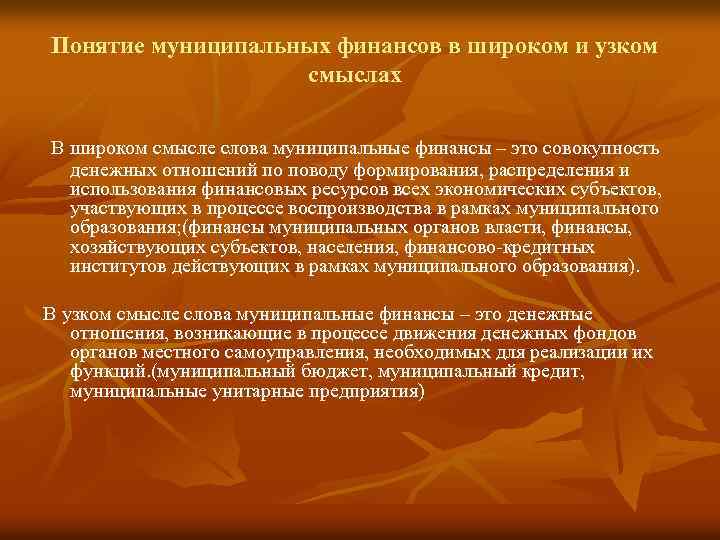 Понятие муниципальных финансов в широком и узком смыслах

В широком смысле слова муниципальные финансы – это совокупность денежных отношений по поводу формирования, распределения и использования финансовых ресурсов всех экономических субъектов, участвующих в процессе воспроизводства в рамках муниципального образования;(финансы муниципальных органов власти, финансы, хозяйствующих субъектов, населения, финансово-кредитных институтов действующих в рамках муниципального образования).

В узком смысле слова муниципальные финансы – это денежные отношения, возникающие в процессе движения денежных фондов органов местного самоуправления, необходимых для реализации их функций.(муниципальный бюджет, муниципальный кредит, муниципальные унитарные предприятия)